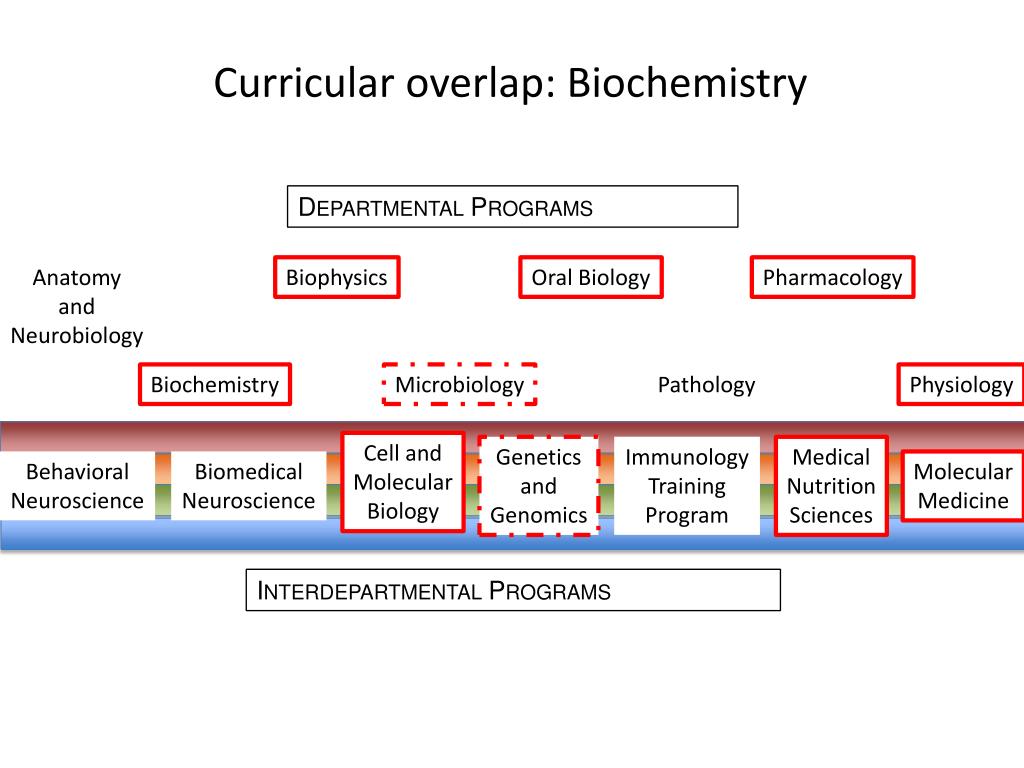 Curricular overlap: Biochemistry

DEPARTMENTAL PROGRAMS

Anatomy and Neurobiology

Biophysics

Oral Biology

Pharmacology

Biochemistry

Microbiology

Pathology

Physiology

Behavioral Neuroscience

Biomedical Neuroscience

Cell and Molecular Biology

Genetics and Genomics

Immunology Training Program

Medical Nutrition Sciences

Molecular Medicine

INTERDEPARTMENTAL PROGRAMS